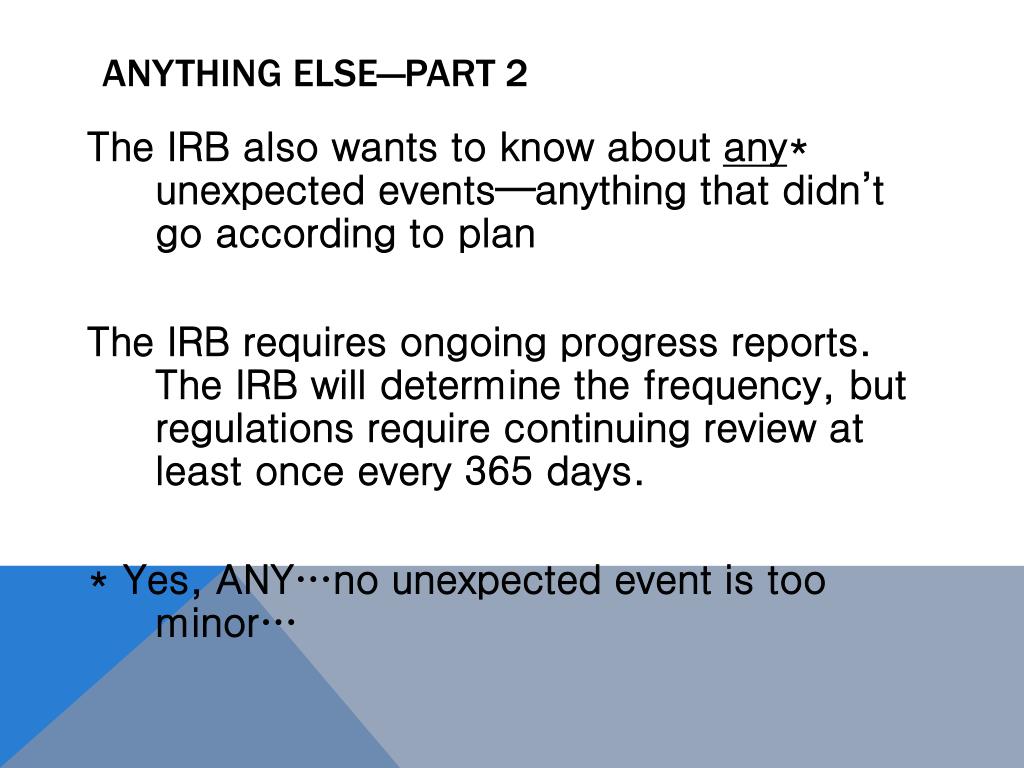 ANYTHING ELSE—PART 2

The IRB also wants to know about any* unexpected events—anything that didn't go according to plan

The IRB requires ongoing progress reports. The IRB will determine the frequency, but regulations require continuing review at least once every 365 days.

* Yes, ANY…no unexpected event is too minor…